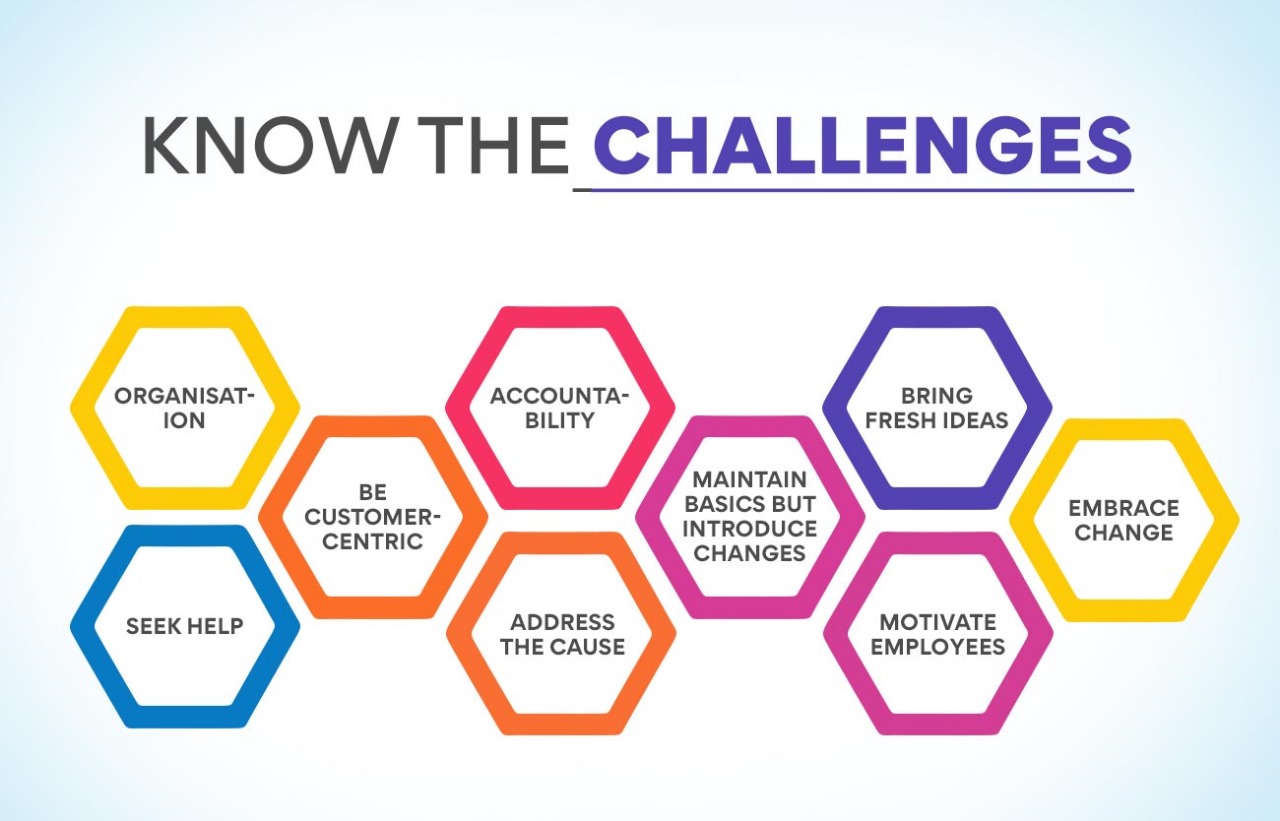 KNOW THE CHALLENGES

ORGANISATION

SEEK HELP

BE CUSTOMER-CENTRIC

ACCOUNTABILITY

ADDRESS THE CAUSE

MAINTAIN BASICS BUT INTRODUCE CHANGES

BRING FRESH IDEAS

MOTIVATE EMPLOYEES

EMBRACE CHANGE